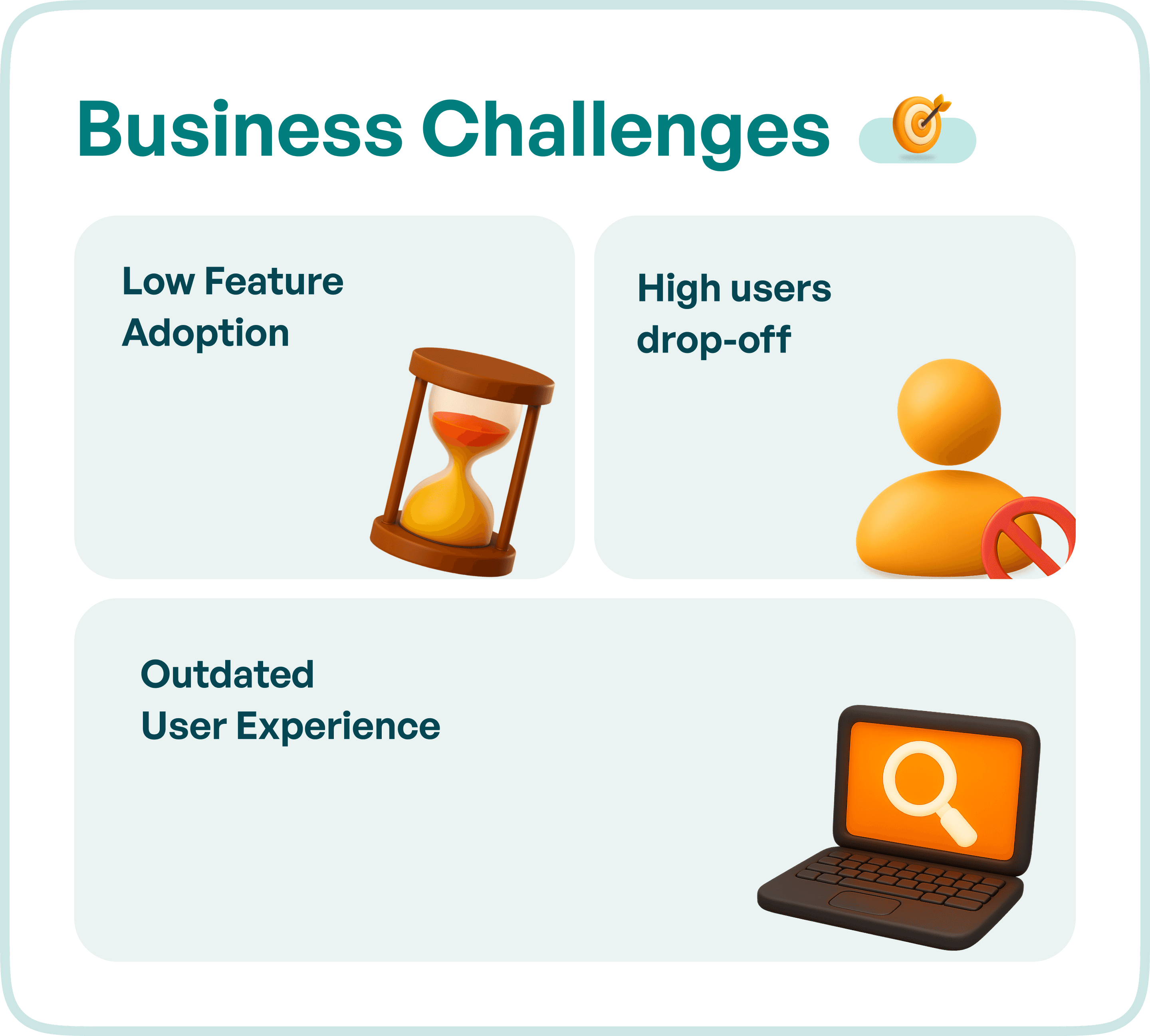 Business Challenges

Low Feature Adoption

High users drop-off

Outdated User Experience